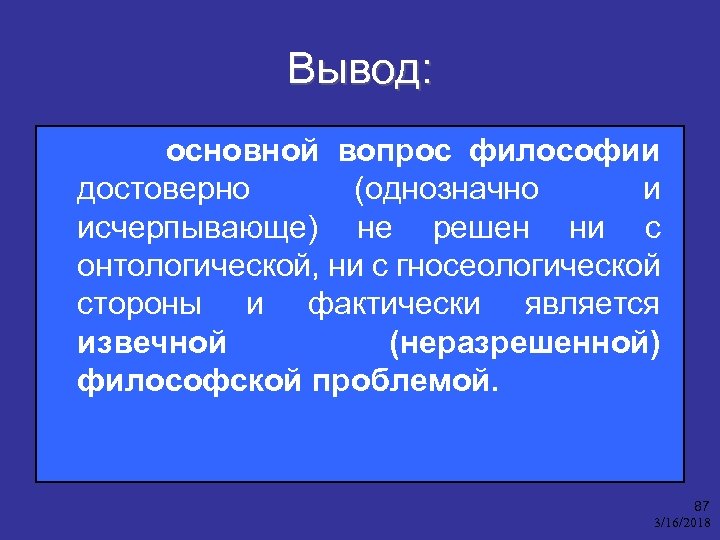 Вывод:

основной вопрос философии достоверно (однозначно и исчерпывающе) не решен ни с онтологической, ни с гносеологической стороны и фактически является извечной (неразрешенной) философской проблемой.

87
3/16/2018